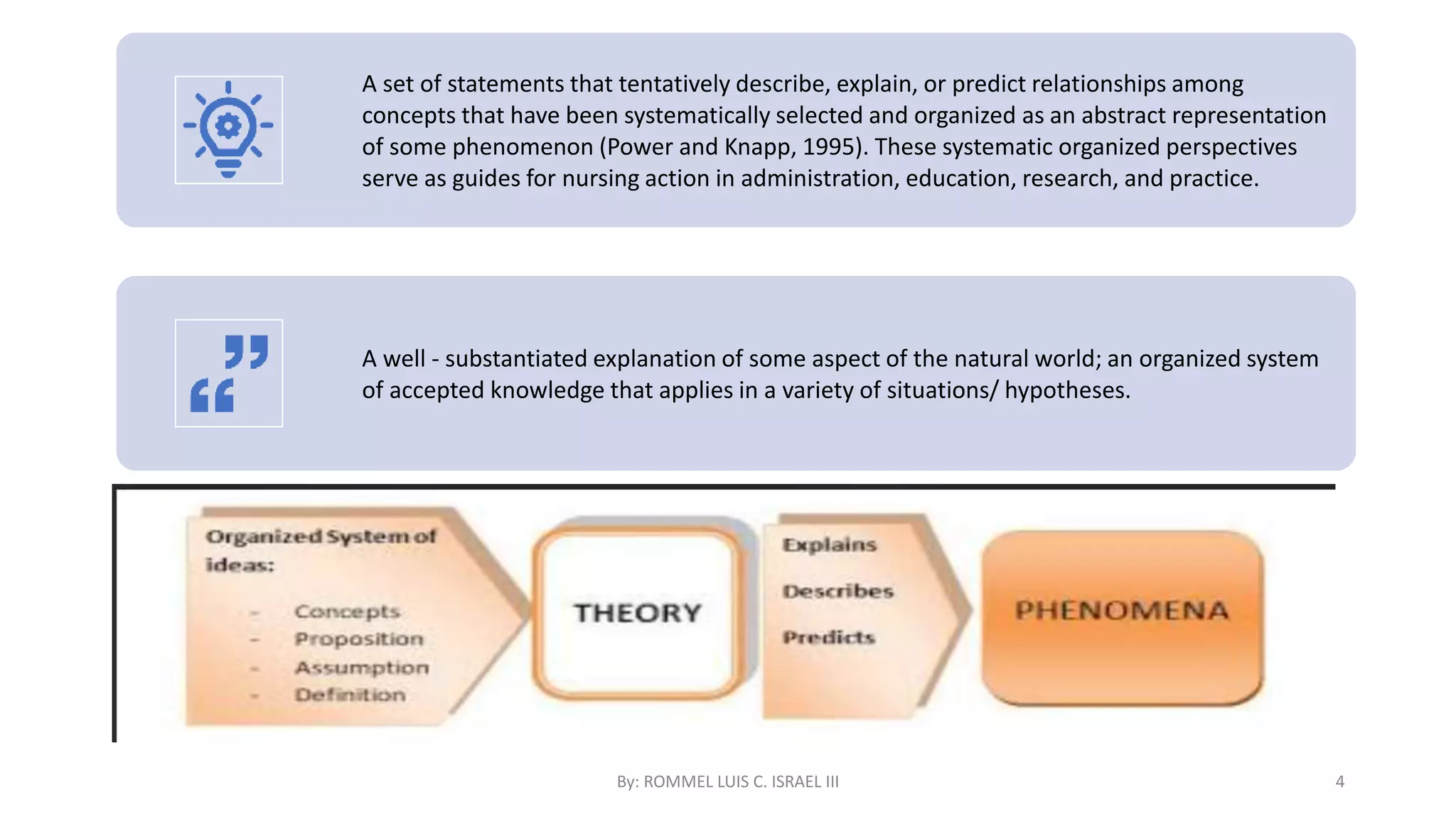 A set of statements that tentatively describe, explain, or predict relationships among concepts that have been systematically selected and organized as an abstract representation of some phenomenon (Power and Knapp, 1995). These systematic organized perspectives serve as guides for nursing action in administration, education, research, and practice.

A well - substantiated explanation of some aspect of the natural world; an organized system of accepted knowledge that applies in a variety of situations/ hypotheses.

Organized System of ideas:

- Concepts
- Proposition
- Assumption
- Definition

THEORY

Explains

Describes

Predicts

PHENOMENA

By: ROMMEL LUIS C. ISRAEL III

4